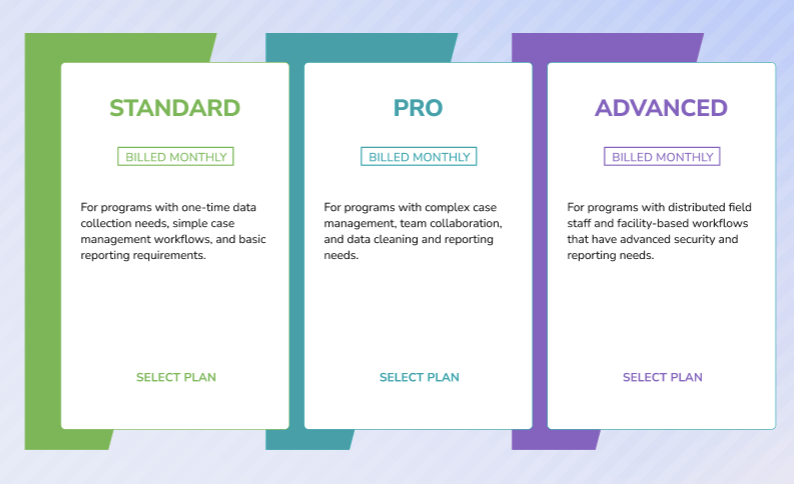 STANDARD

BILLED MONTHLY

For programs with one-time data collection needs, simple case management workflows, and basic reporting requirements.

SELECT PLAN

PRO

BILLED MONTHLY

For programs with complex case management, team collaboration, and data cleaning and reporting needs.

SELECT PLAN

ADVANCED

BILLED MONTHLY

For programs with distributed field staff and facility-based workflows that have advanced security and reporting needs.

SELECT PLAN